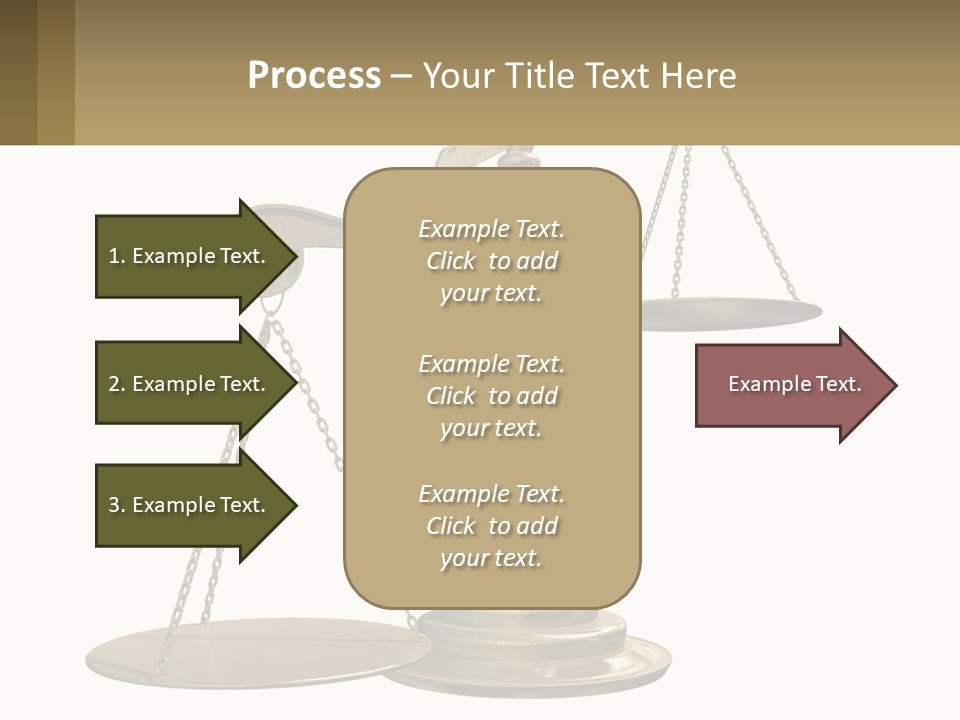 Process – Your Title Text Here

1. Example Text.

2. Example Text.

3. Example Text.

Example Text. Click to add your text.

Example Text. Click to add your text.

Example Text. Click to add your text.

Example Text.